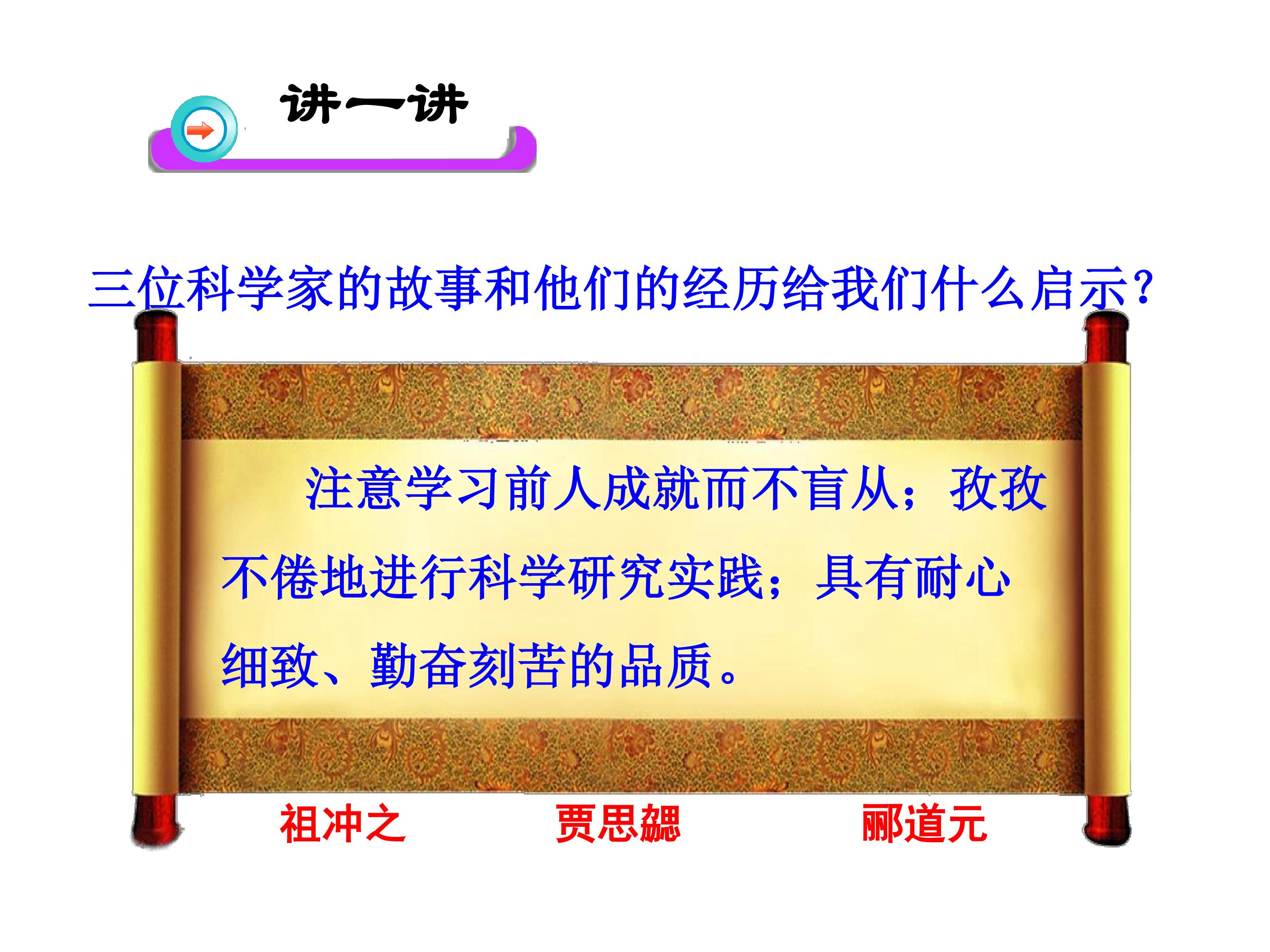 讲一讲

三位科学家的故事和他们的经历给我们什么启示?

注意学习前人成就而不盲从;孜孜不倦地进行科学研究实践;具有耐心细致、勤奋刻苦的品质。

祖冲之　贾思勰　郦道元